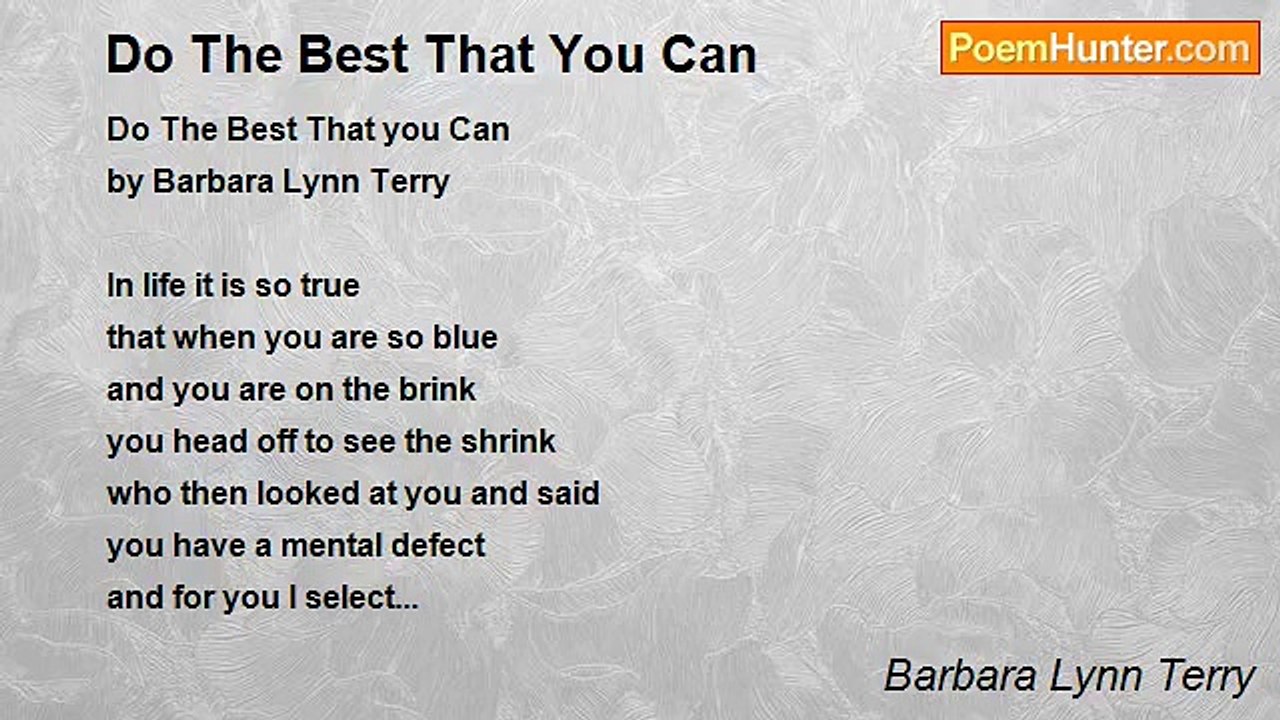 Do The Best That You Can

PoemHunter.com

Do The Best That you Can
by Barbara Lynn Terry

In life it is so true
that when you are so blue
and you are on the brink
you head off to see the shrink
who then looked at you and said
you have a mental defect
and for you I select...

Barbara Lynn Terry